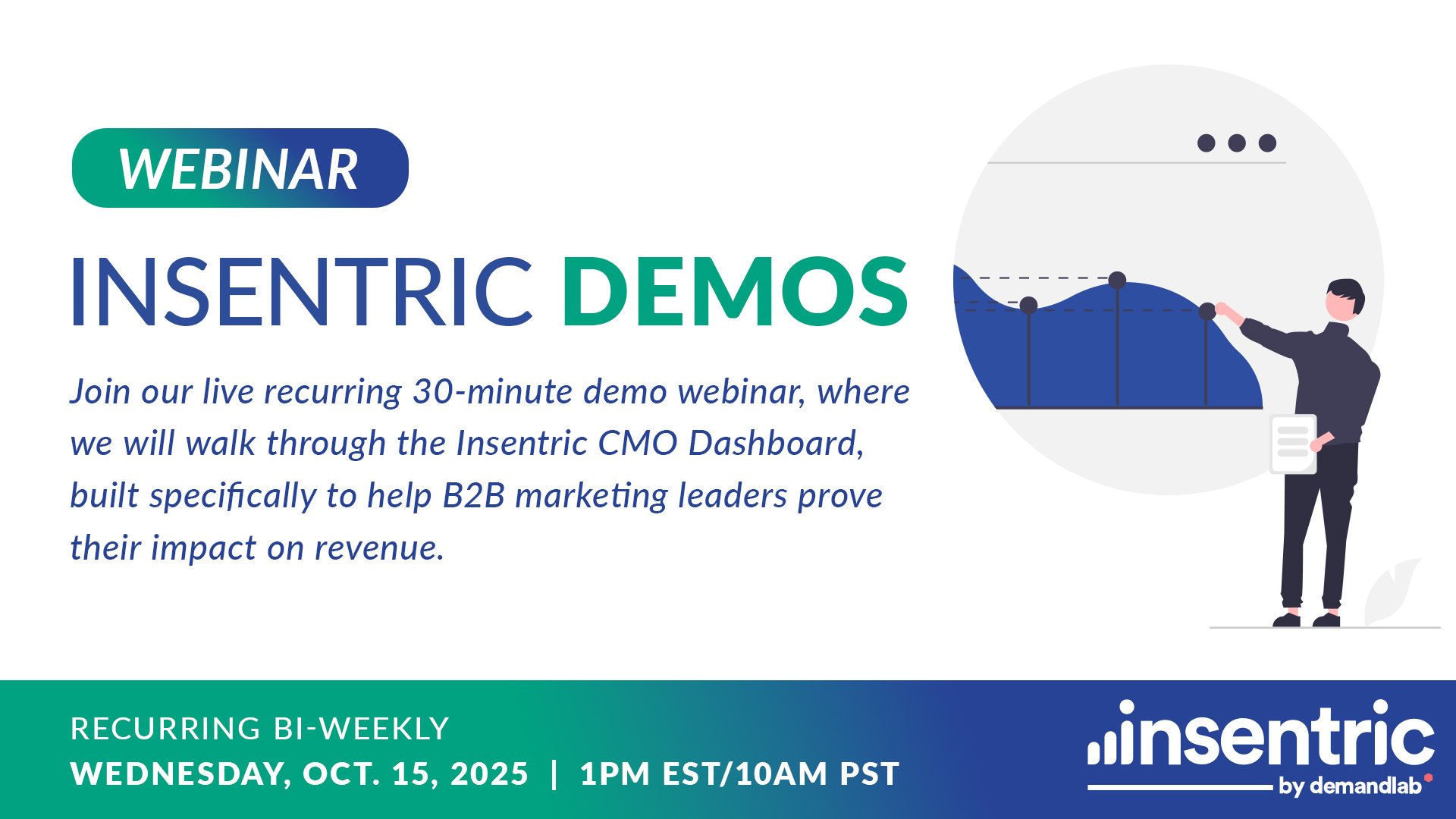 WEBINAR

INSENTRIC DEMOS

Join our live recurring 30-minute demo webinar, where we will walk through the Insentric CMO Dashboard, built specifically to help B2B marketing leaders prove their impact on revenue.

RECURRING BI-WEEKLY
WEDNESDAY, OCT. 15, 2025 | 1PM EST/10AM PST

insentric
by demandlab